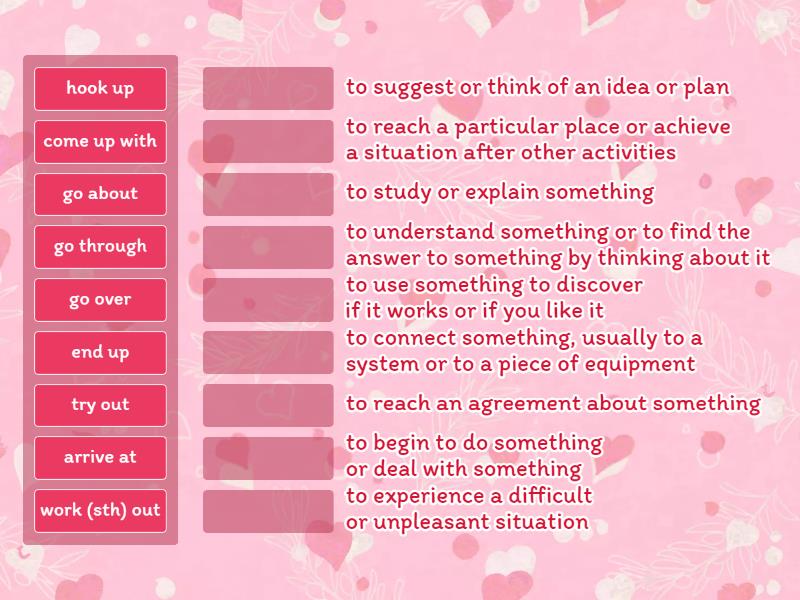 hook up

come up with

go about

go through

go over

end up

try out

arrive at

work (sth) out

to suggest or think of an idea or plan

to reach a particular place or achieve a situation after other activities

to study or explain something

to understand something or to find the answer to something by thinking about it

to use something to discover if it works or if you like it

to connect something, usually to a system or to a piece of equipment

to reach an agreement about something

to begin to do something or deal with something

to experience a difficult or unpleasant situation